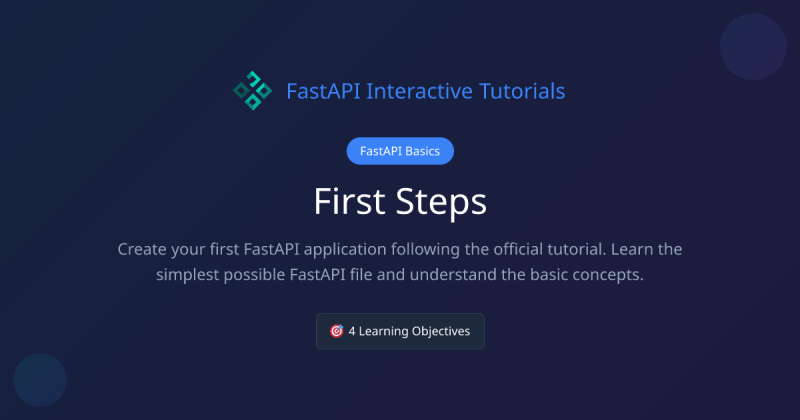 FastAPI Interactive Tutorials

FastAPI Basics

First Steps

Create your first FastAPI application following the official tutorial. Learn the simplest possible FastAPI file and understand the basic concepts.

🎯 4 Learning Objectives